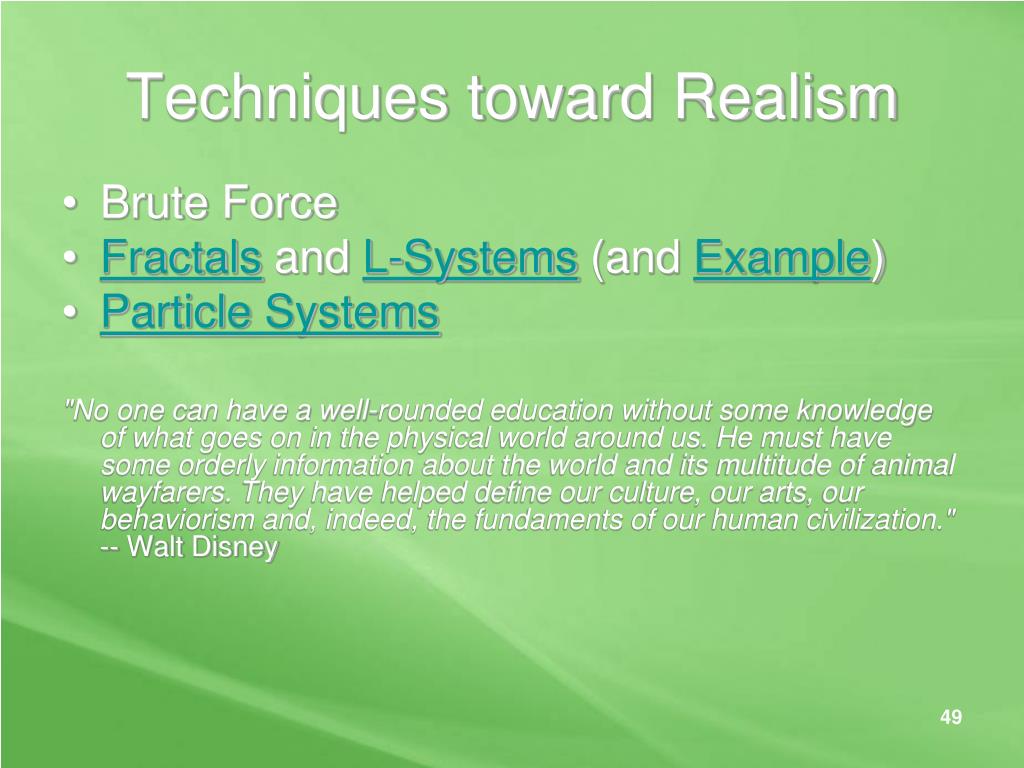 Techniques toward Realism

• Brute Force
• Fractals and L-Systems (and Example)
• Particle Systems

"No one can have a well-rounded education without some knowledge of what goes on in the physical world around us. He must have some orderly information about the world and its multitude of animal wayfarers. They have helped define our culture, our arts, our behaviorism and, indeed, the fundaments of our human civilization." -- Walt Disney

49